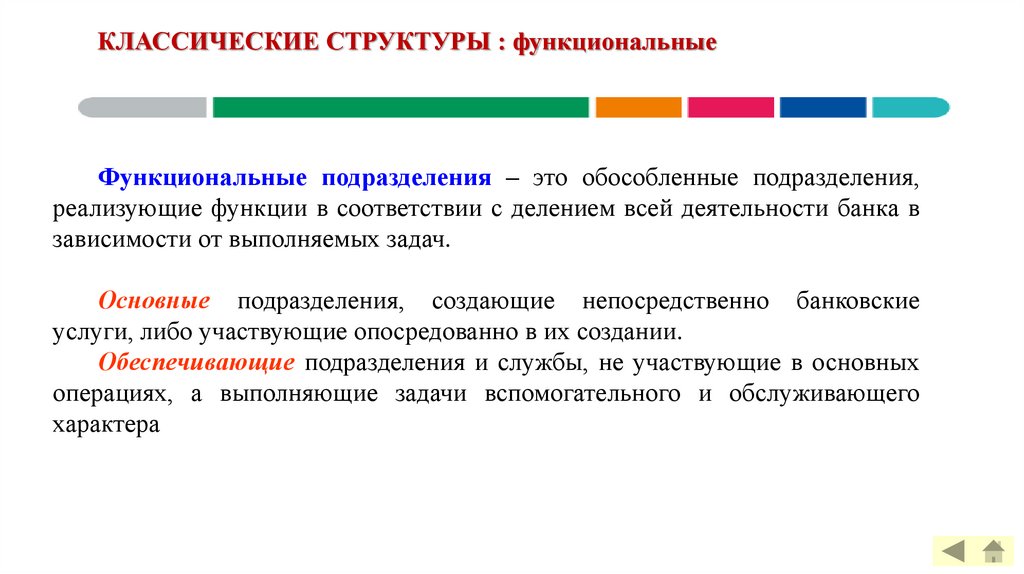 КЛАССИЧЕСКИЕ СТРУКТУРЫ : функциональные

Функциональные подразделения – это обособленные подразделения, реализующие функции в соответствии с делением всей деятельности банка в зависимости от выполняемых задач.

Основные подразделения, создающие непосредственно банковские услуги, либо участвующие опосредованно в их создании.
Обеспечивающие подразделения и службы, не участвующие в основных операциях, а выполняющие задачи вспомогательного и обслуживающего характера